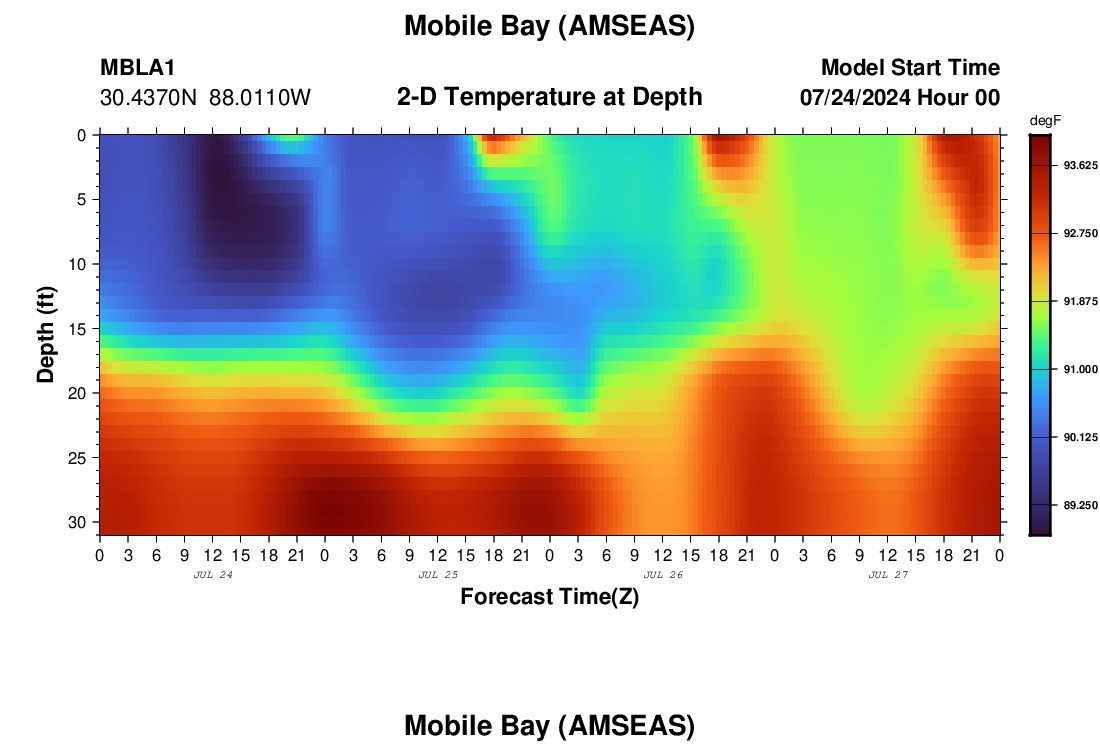 Mobile Bay (AMSEAS)

MBLA1
30.4370N 88.0110W

2-D Temperature at Depth

Model Start Time
07/24/2024 Hour 00

degF
93.625
92.750
91.875
91.000
90.125
89.250

Depth (ft)
0
5
10
15
20
25
30

0 3 6 9 12 15 18 21 0 3 6 9 12 15 18 21 0 3 6 9 12 15 18 21 0 3 6 9 12 15 18 21 0
JUL 24
JUL 25
JUL 26
JUL 27

Forecast Time(Z)

Mobile Bay (AMSEAS)